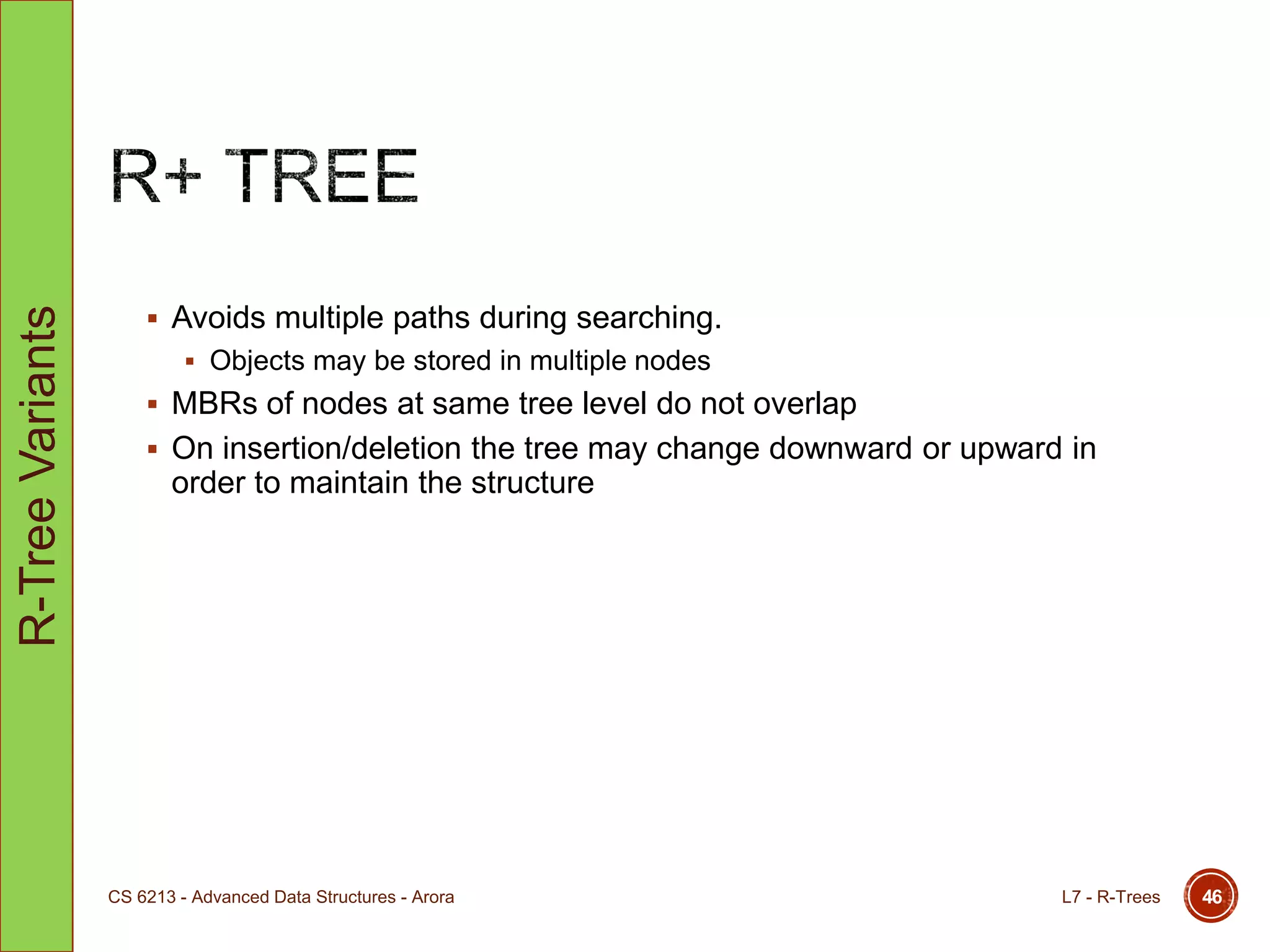 R-Tree Variants

R+ TREE

▪ Avoids multiple paths during searching.
  ▪ Objects may be stored in multiple nodes
▪ MBRs of nodes at same tree level do not overlap
▪ On insertion/deletion the tree may change downward or upward in order to maintain the structure

CS 6213 - Advanced Data Structures - Arora

L7 - R-Trees

46